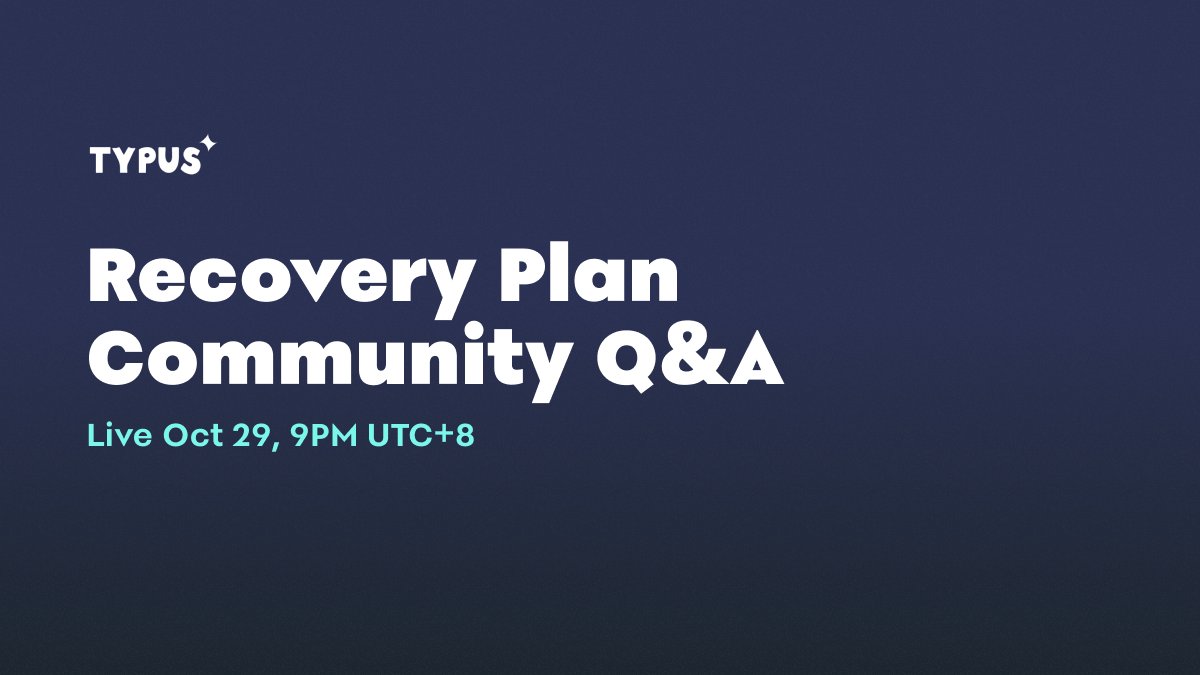 TYPUS

Recovery Plan Community Q&A

Live Oct 29, 9PM UTC+8